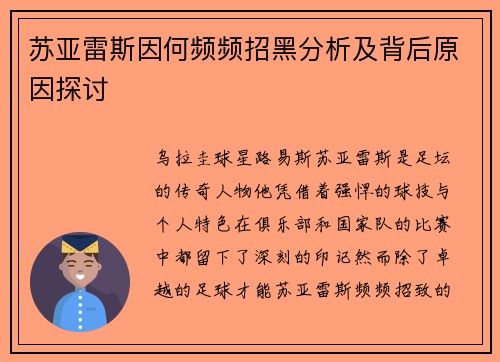 苏亚雷斯因何频频招黑分析及背后原因探讨

乌拉圭球星路易斯苏亚雷斯是足坛的传奇人物他凭借着强悍的球技与个人特色在俱乐部和国家队的比赛中都留下了深刻的印记然而除了卓越的足球才能苏亚雷斯频频招致的